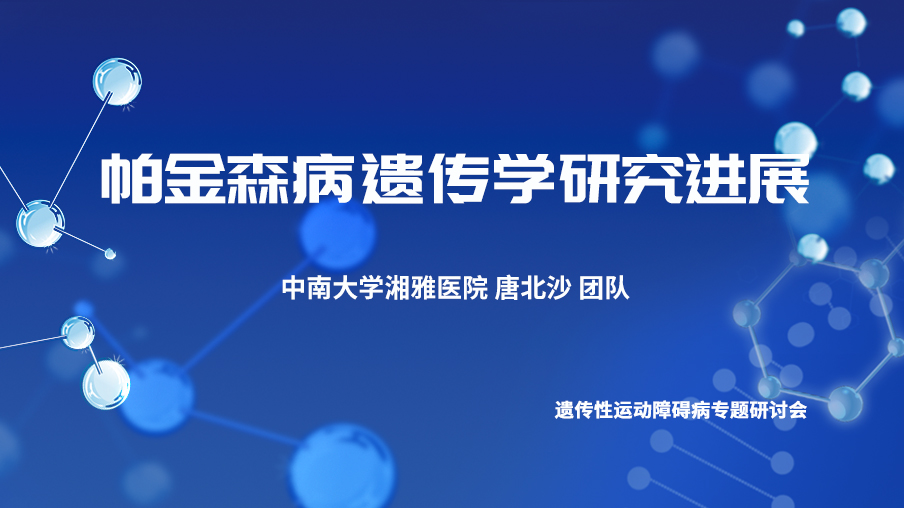 帕金森病遗传学研究进展

中南大学湘雅医院 唐北沙 团队

遗传性运动障碍病专题研讨会